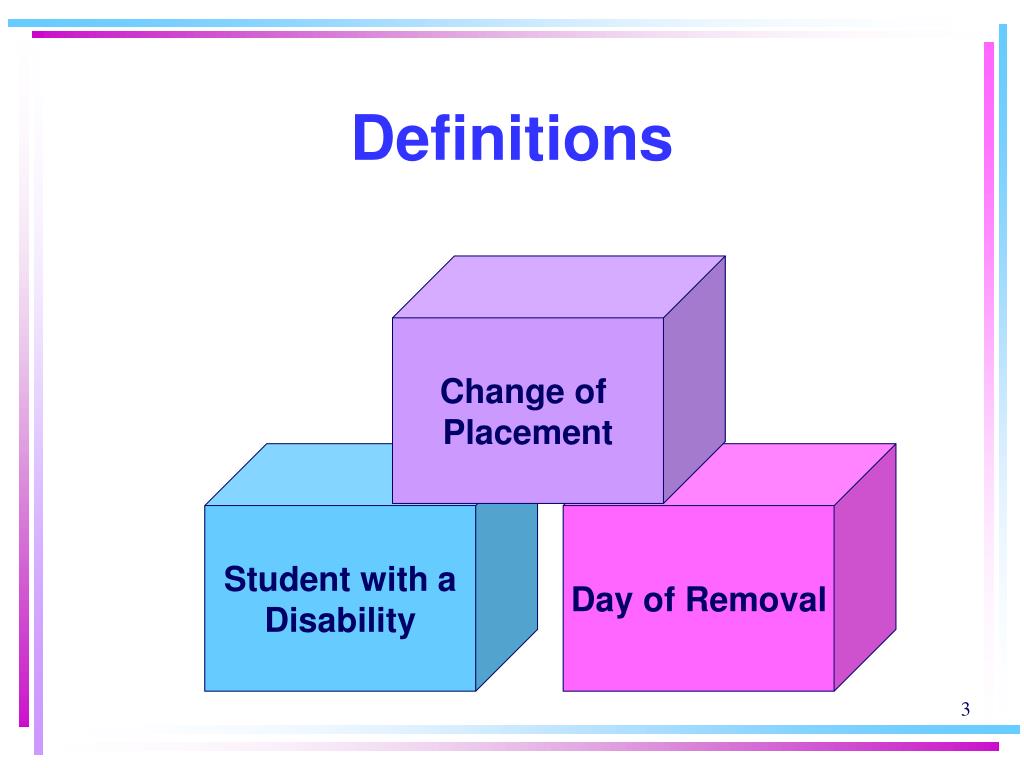 Definitions

Change of Placement

Student with a Disability

Day of Removal

3